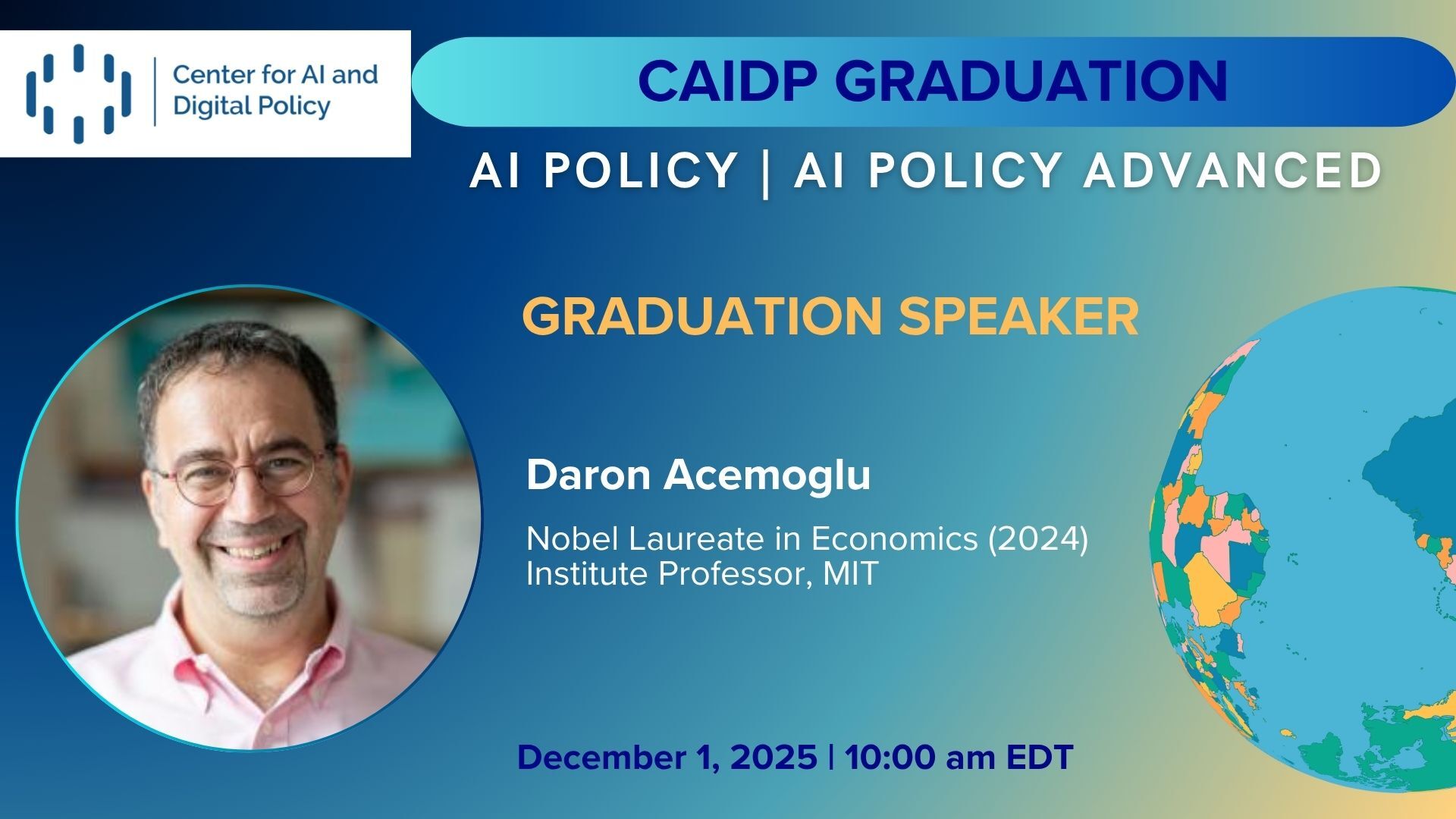 Center for AI and Digital Policy

CAIDP GRADUATION

AI POLICY | AI POLICY ADVANCED

GRADUATION SPEAKER

Daron Acemoglu

Nobel Laureate in Economics (2024)
Institute Professor, MIT

December 1, 2025 | 10:00 am EDT